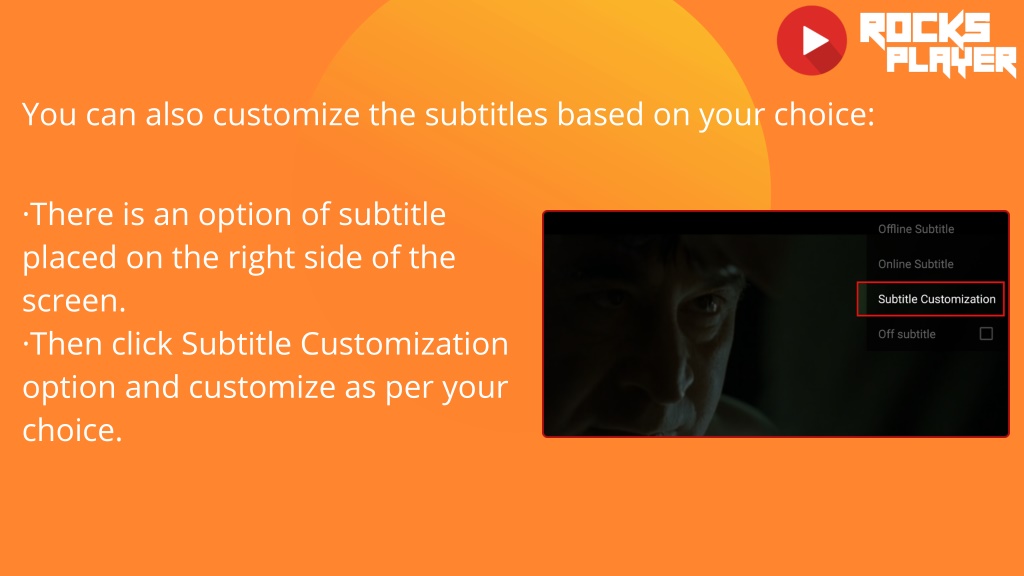 ROCKS PLAYER

You can also customize the subtitles based on your choice:

·There is an option of subtitle placed on the right side of the screen.
·Then click Subtitle Customization option and customize as per your choice.

Offline Subtitle
Online Subtitle
Subtitle Customization
Off subtitle